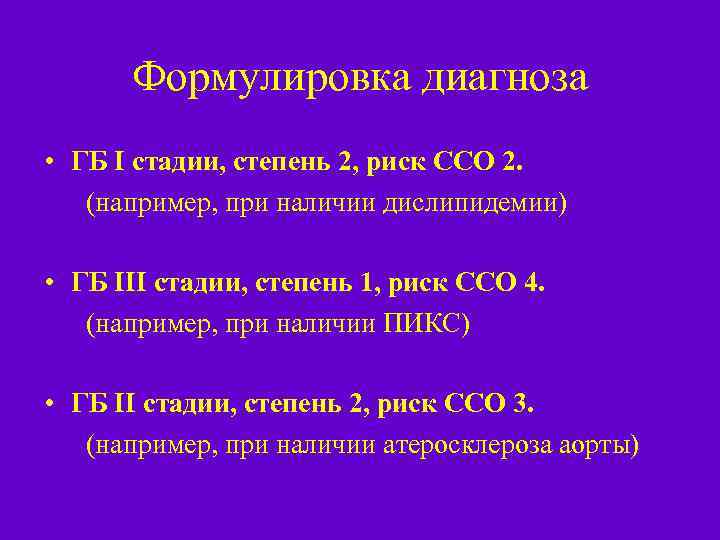 Формулировка диагноза

• ГБ I стадии, степень 2, риск ССО 2.
(например, при наличии дислипидемии)

• ГБ III стадии, степень 1, риск ССО 4.
(например, при наличии ПИКС)

• ГБ II стадии, степень 2, риск ССО 3.
(например, при наличии атеросклероза аорты)